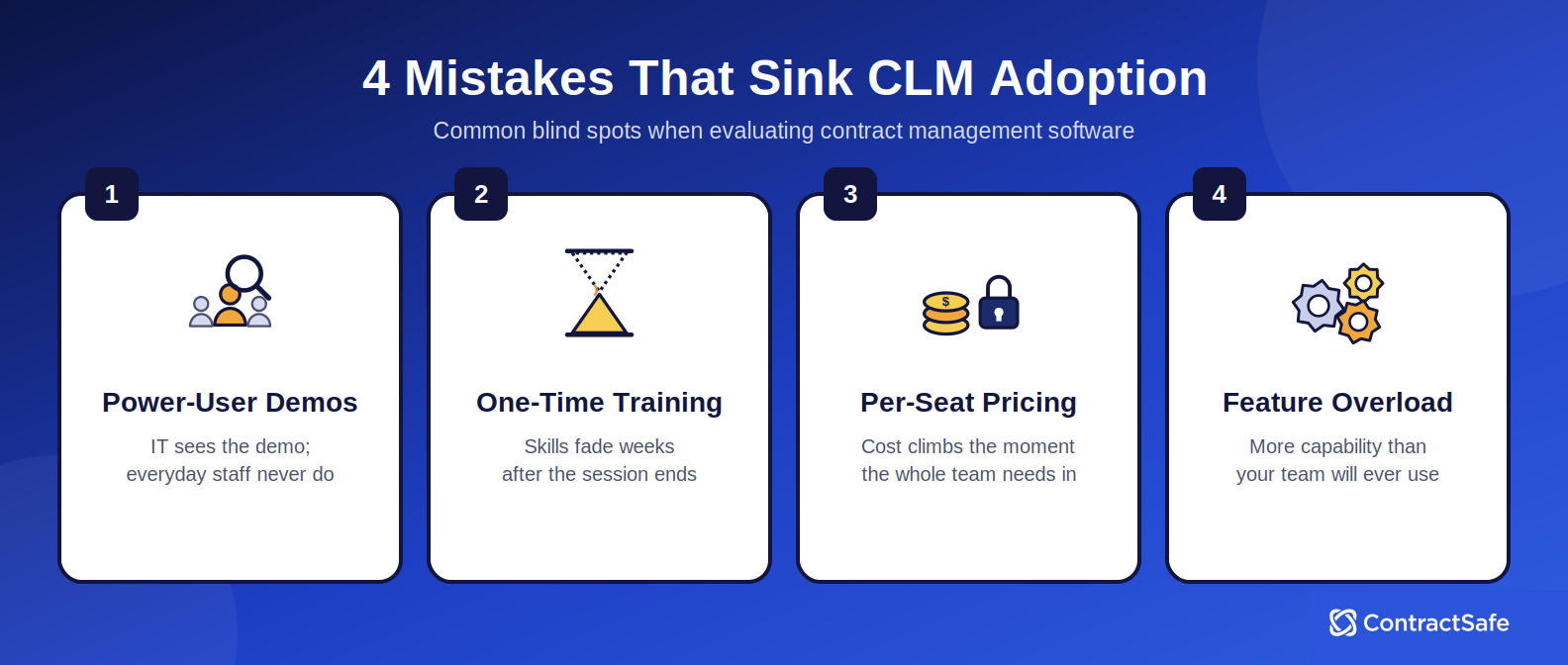 4 Mistakes That Sink CLM Adoption

Common blind spots when evaluating contract management software

1

Power-User Demos

IT sees the demo; everyday staff never do

2

One-Time Training

Skills fade weeks after the session ends

3

$

Per-Seat Pricing

Cost climbs the moment the whole team needs in

4

Feature Overload

More capability than your team will ever use

ContractSafe